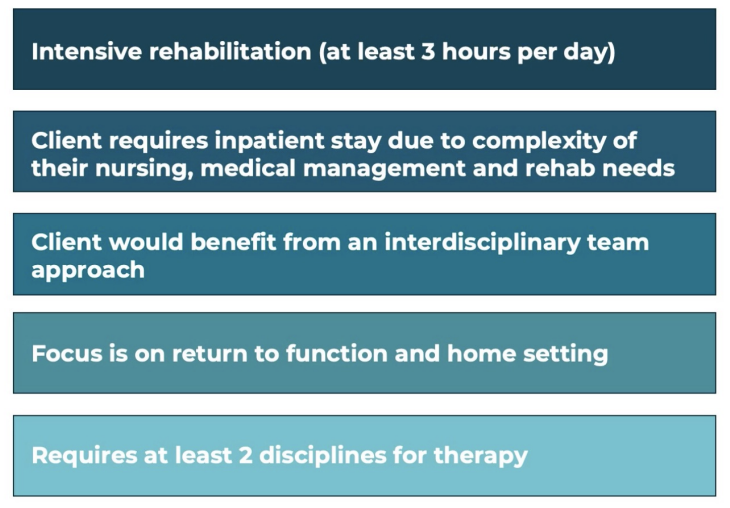 Intensive rehabilitation (at least 3 hours per day)

Client requires inpatient stay due to complexity of their nursing, medical management and rehab needs

Client would benefit from an interdisciplinary team approach

Focus is on return to function and home setting

Requires at least 2 disciplines for therapy